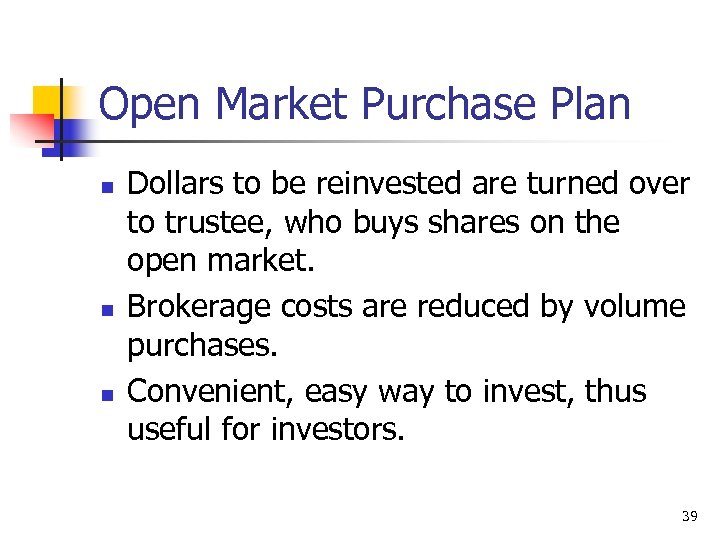 Open Market Purchase Plan

- Dollars to be reinvested are turned over to trustee, who buys shares on the open market.
- Brokerage costs are reduced by volume purchases.
- Convenient, easy way to invest, thus useful for investors.

39